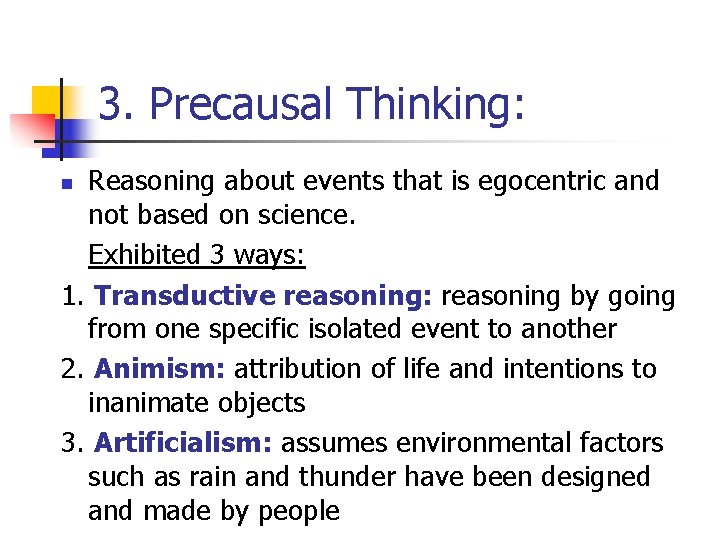 3. Precausal Thinking:

Reasoning about events that is egocentric and not based on science.

Exhibited 3 ways:

1. Transductive reasoning: reasoning by going from one specific isolated event to another

2. Animism: attribution of life and intentions to inanimate objects

3. Artificialism: assumes environmental factors such as rain and thunder have been designed and made by people